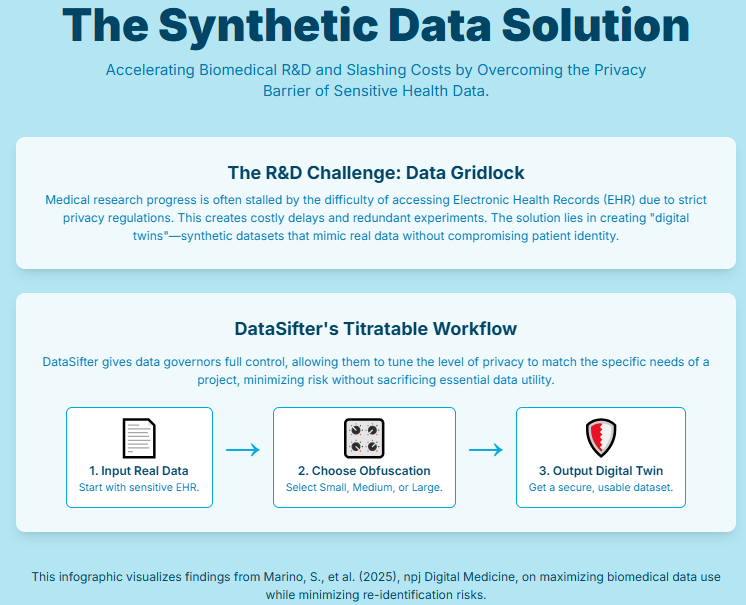 The Synthetic Data Solution

Accelerating Biomedical R&D and Slashing Costs by Overcoming the Privacy Barrier of Sensitive Health Data.

The R&D Challenge: Data Gridlock

Medical research progress is often stalled by the difficulty of accessing Electronic Health Records (EHR) due to strict privacy regulations. This creates costly delays and redundant experiments. The solution lies in creating "digital twins"—synthetic datasets that mimic real data without compromising patient identity.

DataSifter's Titratable Workflow

DataSifter gives data governors full control, allowing them to tune the level of privacy to match the specific needs of a project, minimizing risk without sacrificing essential data utility.

1. Input Real Data
Start with sensitive EHR.

2. Choose Obfuscation
Select Small, Medium, or Large.

3. Output Digital Twin
Get a secure, usable dataset.

This infographic visualizes findings from Marino, S., et al. (2025), npj Digital Medicine, on maximizing biomedical data use while minimizing re-identification risks.